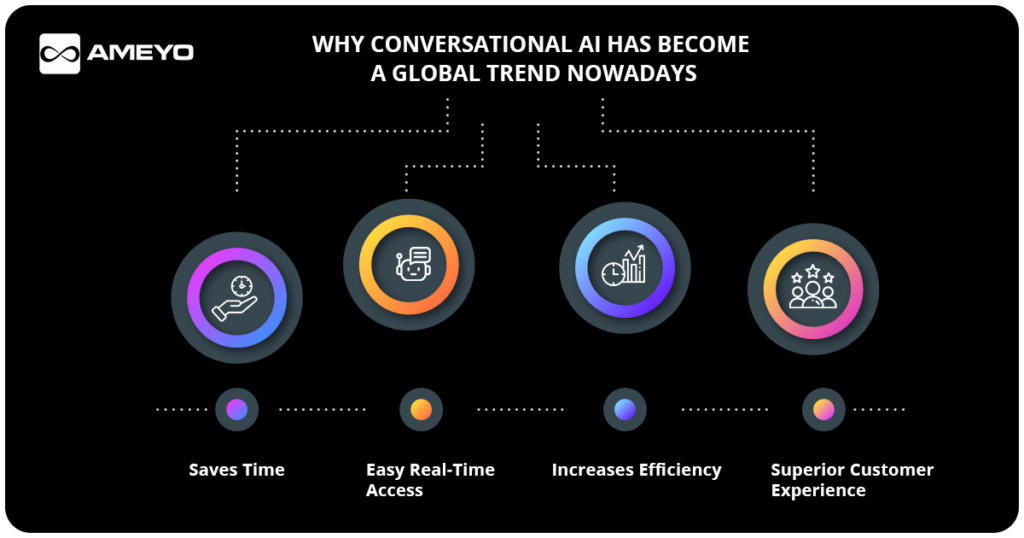 AMEYO

WHY CONVERSATIONAL AI HAS BECOME A GLOBAL TREND NOWADAYS

Saves Time

Easy Real-Time Access

Increases Efficiency

Superior Customer Experience